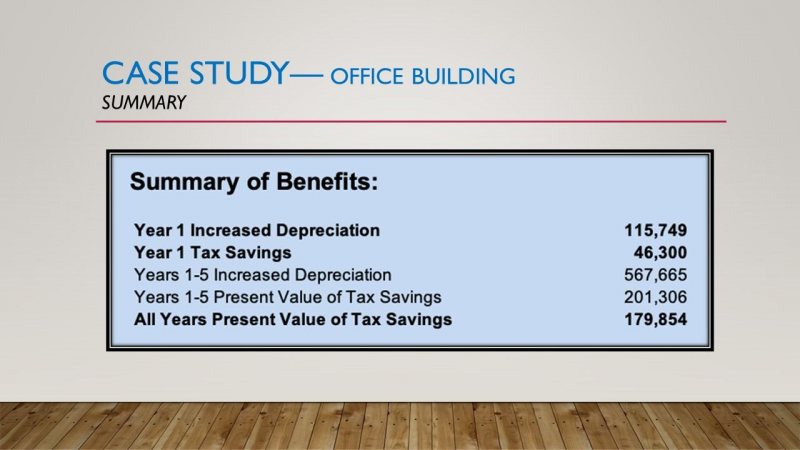 CASE STUDY— OFFICE BUILDING
SUMMARY

Summary of Benefits:

| | |
|---|---|
| Year 1 Increased Depreciation | 115,749 |
| Year 1 Tax Savings | 46,300 |
| Years 1-5 Increased Depreciation | 567,665 |
| Years 1-5 Present Value of Tax Savings | 201,306 |
| All Years Present Value of Tax Savings | 179,854 |